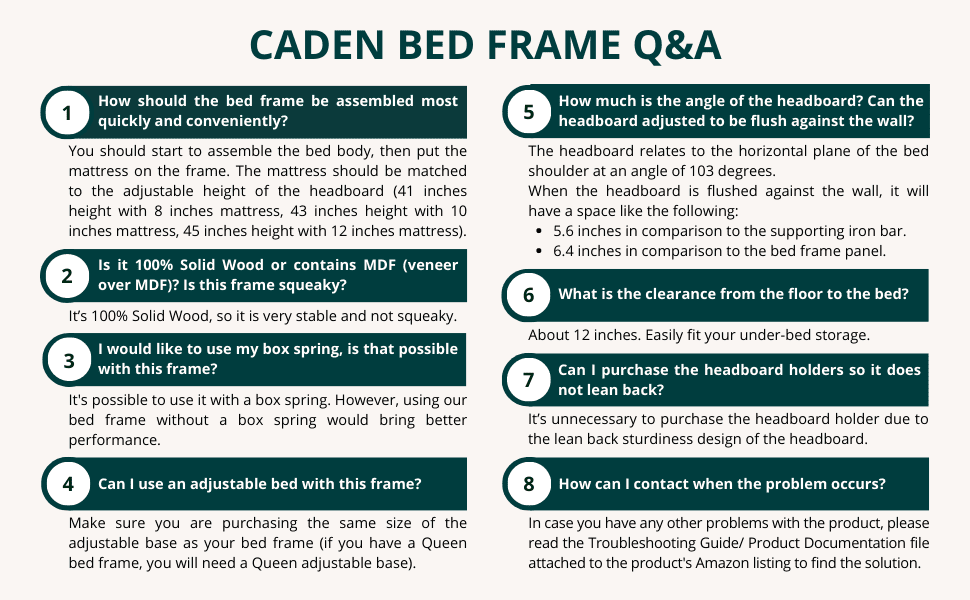 CADEN BED FRAME Q&A

1 How should the bed frame be assembled most quickly and conveniently?

You should start to assemble the bed body, then put the mattress on the frame. The mattress should be matched to the adjustable height of the headboard (41 inches height with 8 inches mattress, 43 inches height with 10 inches mattress, 45 inches height with 12 inches mattress).

2 Is it 100% Solid Wood or contains MDF (veneer over MDF)? Is this frame squeaky?

It's 100% Solid Wood, so it is very stable and not squeaky.

3 I would like to use my box spring, is that possible with this frame?

It's possible to use it with a box spring. However, using our bed frame without a box spring would bring better performance.

4 Can I use an adjustable bed with this frame?

Make sure you are purchasing the same size of the adjustable base as your bed frame (if you have a Queen bed frame, you will need a Queen adjustable base).

5 How much is the angle of the headboard? Can the headboard adjusted to be flush against the wall?

The headboard relates to the horizontal plane of the bed shoulder at an angle of 103 degrees.
When the headboard is flushed against the wall, it will have a space like the following:
• 5.6 inches in comparison to the supporting iron bar.
• 6.4 inches in comparison to the bed frame panel.

6 What is the clearance from the floor to the bed?

About 12 inches. Easily fit your under-bed storage.

7 Can I purchase the headboard holders so it does not lean back?

It's unnecessary to purchase the headboard holder due to the lean back sturdiness design of the headboard.

8 How can I contact when the problem occurs?

In case you have any other problems with the product, please read the Troubleshooting Guide/ Product Documentation file attached to the product's Amazon listing to find the solution.